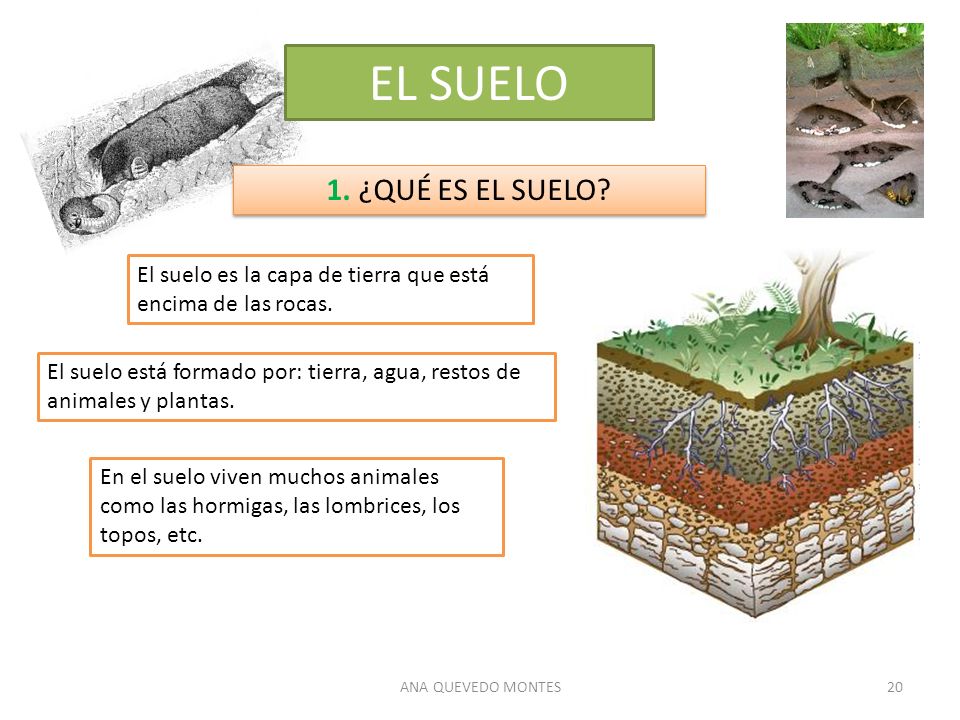 EL SUELO

1. ¿QUÉ ES EL SUELO?

El suelo es la capa de tierra que está encima de las rocas.

El suelo está formado por: tierra, agua, restos de animales y plantas.

En el suelo viven muchos animales como las hormigas, las lombrices, los topos, etc.

ANA QUEVEDO MONTES

20